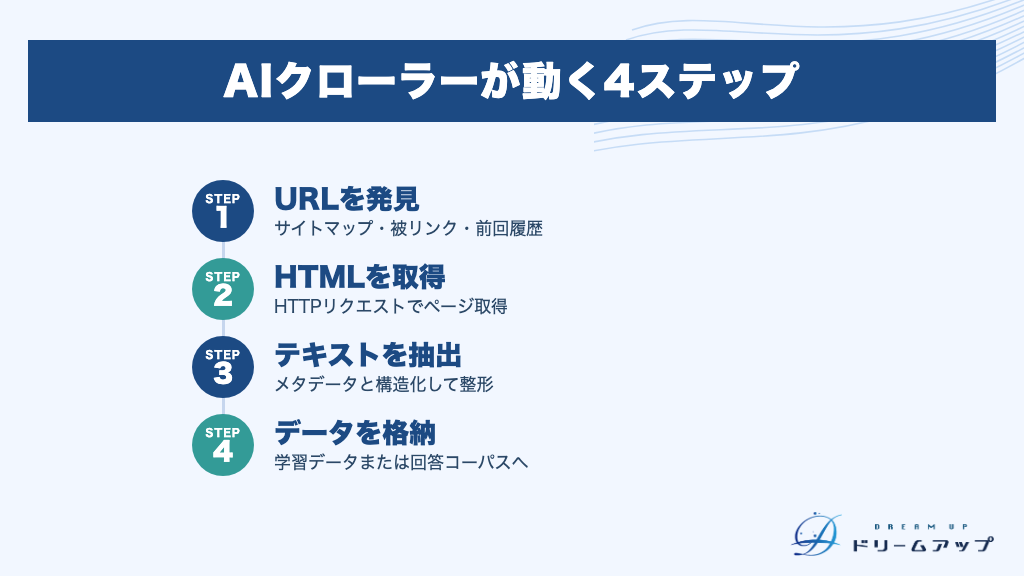 AIクローラーが動く4ステップ

STEP 1
URLを発見
サイトマップ・被リンク・前回履歴

STEP 2
HTMLを取得
HTTPリクエストでページ取得

STEP 3
テキストを抽出
メタデータと構造化して整形

STEP 4
データを格納
学習データまたは回答コーパスへ

DREAM UP
ドリームアップ